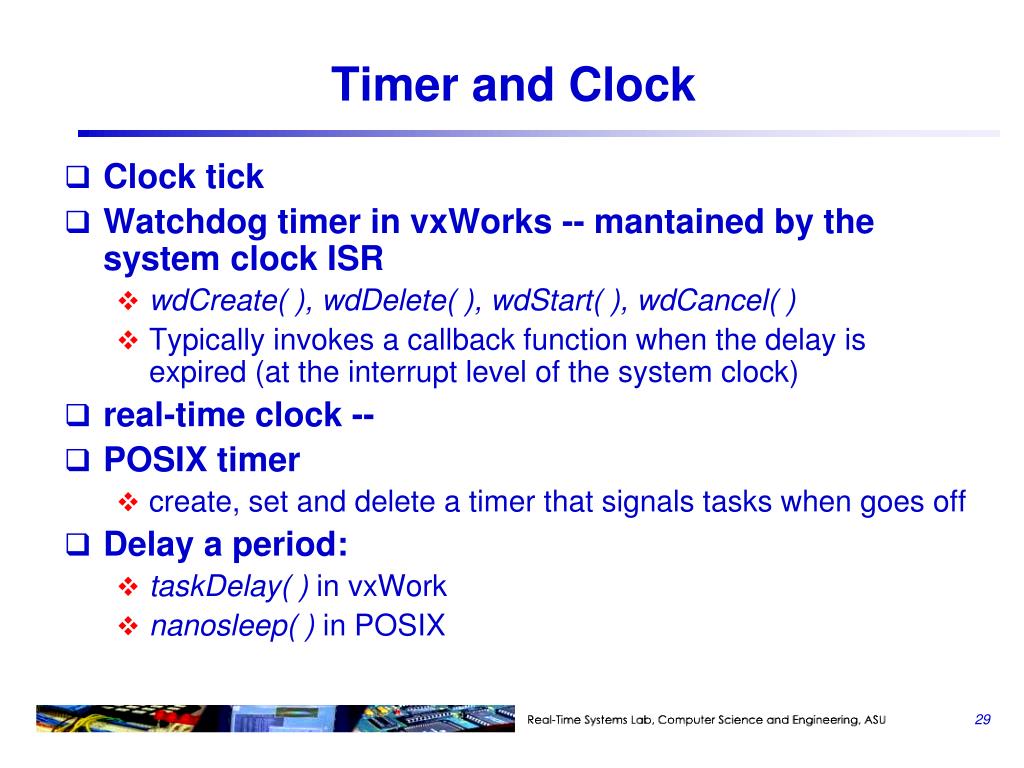 Timer and Clock

❑ Clock tick
❑ Watchdog timer in vxWorks -- mantained by the system clock ISR
❖ wdCreate( ), wdDelete( ), wdStart( ), wdCancel( )
❖ Typically invokes a callback function when the delay is expired (at the interrupt level of the system clock)
❑ real-time clock --
❑ POSIX timer
❖ create, set and delete a timer that signals tasks when goes off
❑ Delay a period:
❖ taskDelay( ) in vxWork
❖ nanosleep( ) in POSIX

Real-Time Systems Lab, Computer Science and Engineering, ASU

29